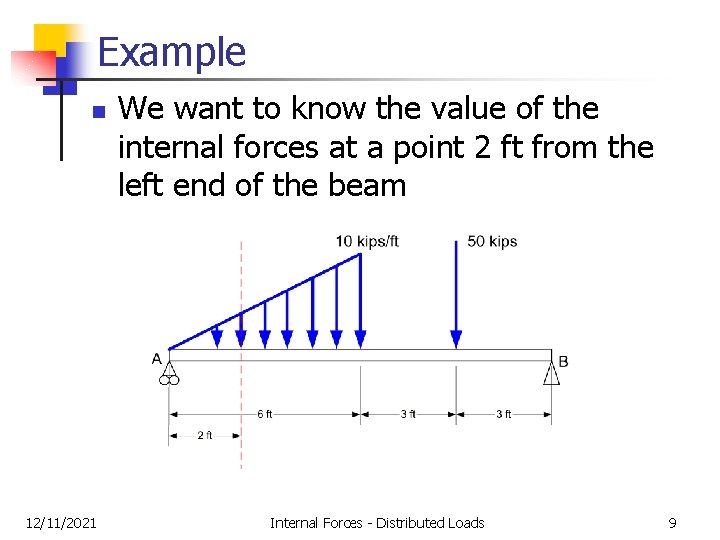 Example

We want to know the value of the internal forces at a point 2 ft from the left end of the beam

10 kips/ft
50 kips
A
B
6 ft
3 ft
3 ft
2 ft

12/11/2021
Internal Forces - Distributed Loads
9